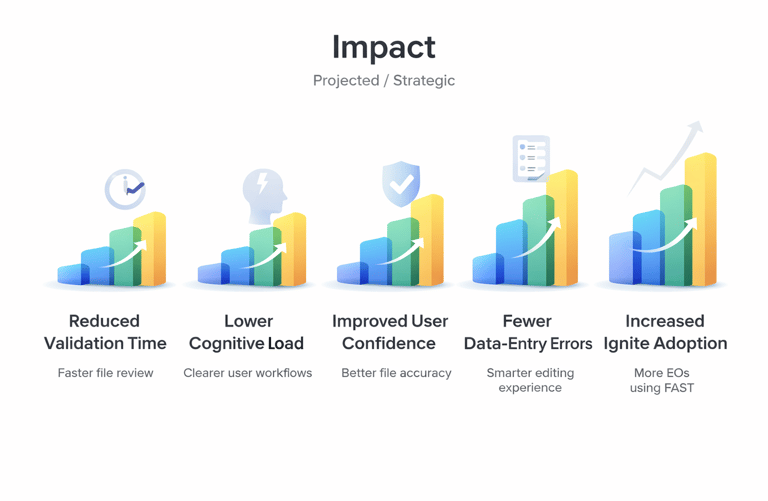 Impact

Projected / Strategic

Reduced Validation Time

Faster file review

Lower Cognitive Load

Clearer user workflows

Improved User Confidence

Better file accuracy

Fewer Data-Entry Errors

Smarter editing experience

Increased Ignite Adoption

More EOs using FAST